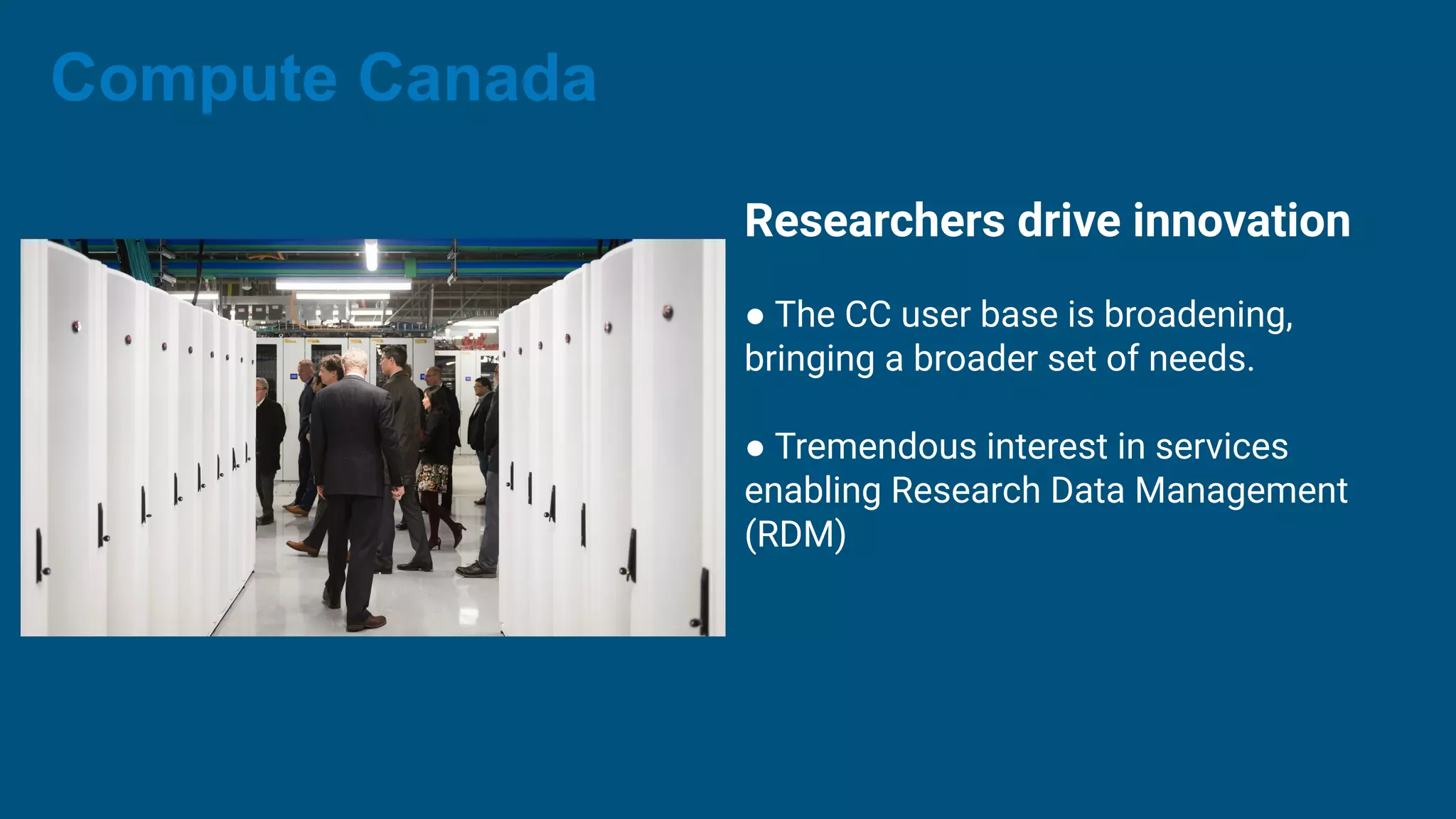 Compute Canada

Researchers drive innovation

● The CC user base is broadening, bringing a broader set of needs.

● Tremendous interest in services enabling Research Data Management (RDM)